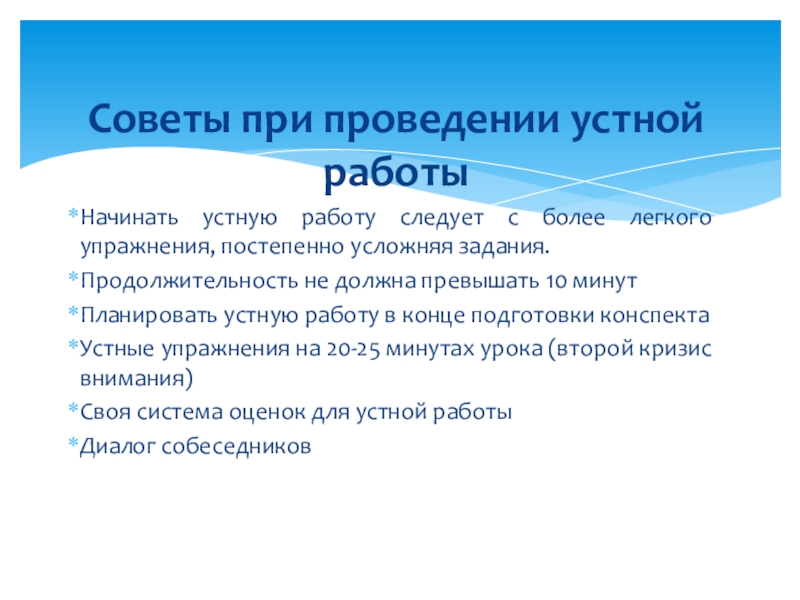 Советы при проведении устной работы

*Начинать устную работу следует с более легкого упражнения, постепенно усложняя задания.
*Продолжительность не должна превышать 10 минут
*Планировать устную работу в конце подготовки конспекта
*Устные упражнения на 20-25 минутах урока (второй кризис внимания)
*Своя система оценок для устной работы
*Диалог собеседников